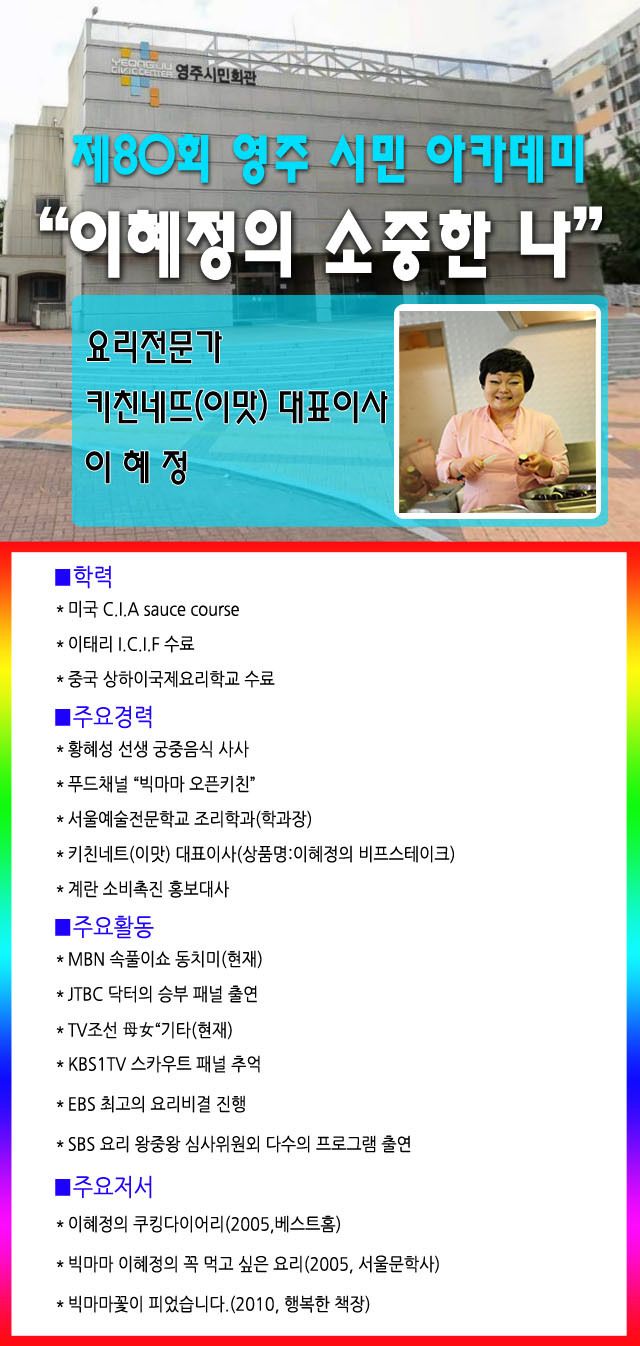 YEONGJU CIVIC CENTER 영주시민회관

제80회 영주 시민 아카데미

"이혜정의 소중한 나"

요리전문가
키친네뜨(이맛) 대표이사
이 혜 정

■학력
* 미국 C.I.A sauce course
* 이태리 I.C.I.F 수료
* 중국 상하이국제요리학교 수료

■주요경력
* 황혜성 선생 궁중음식 사사
* 푸드채널 "빅마마 오픈키친"
* 서울예술전문학교 조리학과(학과장)
* 키친네트(이맛) 대표이사(상품명:이혜정의 비프스테이크)
* 계란 소비촉진 홍보대사

■주요활동
* MBN 속풀이쇼 동치미(현재)
* JTBC 닥터의 승부 패널 출연
* TV조선 母女"기타(현재)
* KBS1TV 스카우트 패널 추억
* EBS 최고의 요리비결 진행
* SBS 요리 왕중왕 심사위원외 다수의 프로그램 출연

■주요저서
* 이혜정의 쿠킹다이어리(2005,베스트홈)
* 빅마마 이혜정의 꼭 먹고 싶은 요리(2005, 서울문학사)
* 빅마마꽃이 피었습니다.(2010, 행복한 책장)